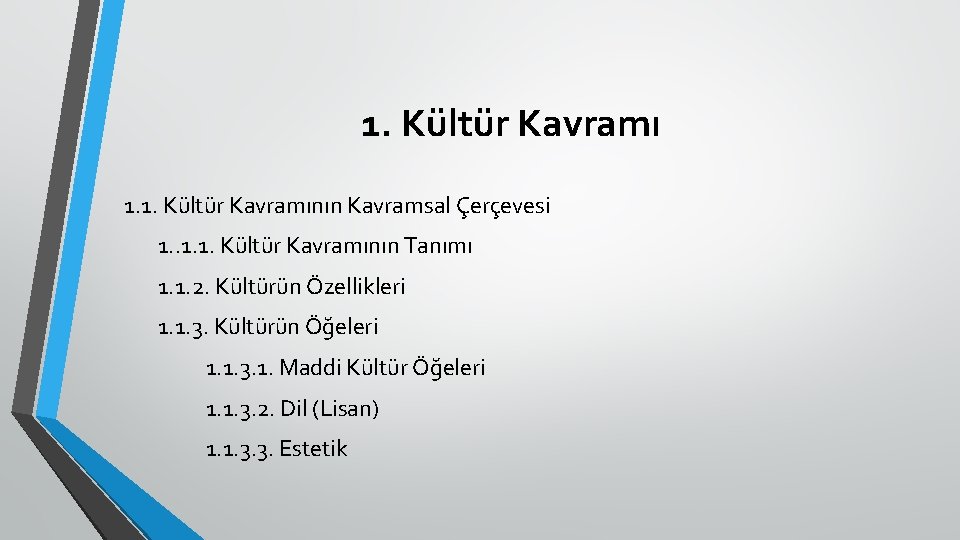 1. Kültür Kavramı

1.1. Kültür Kavramının Kavramsal Çerçevesi

1..1.1. Kültür Kavramının Tanımı

1.1.2. Kültürün Özellikleri

1.1.3. Kültürün Öğeleri

1.1.3.1. Maddi Kültür Öğeleri

1.1.3.2. Dil (Lisan)

1.1.3.3. Estetik